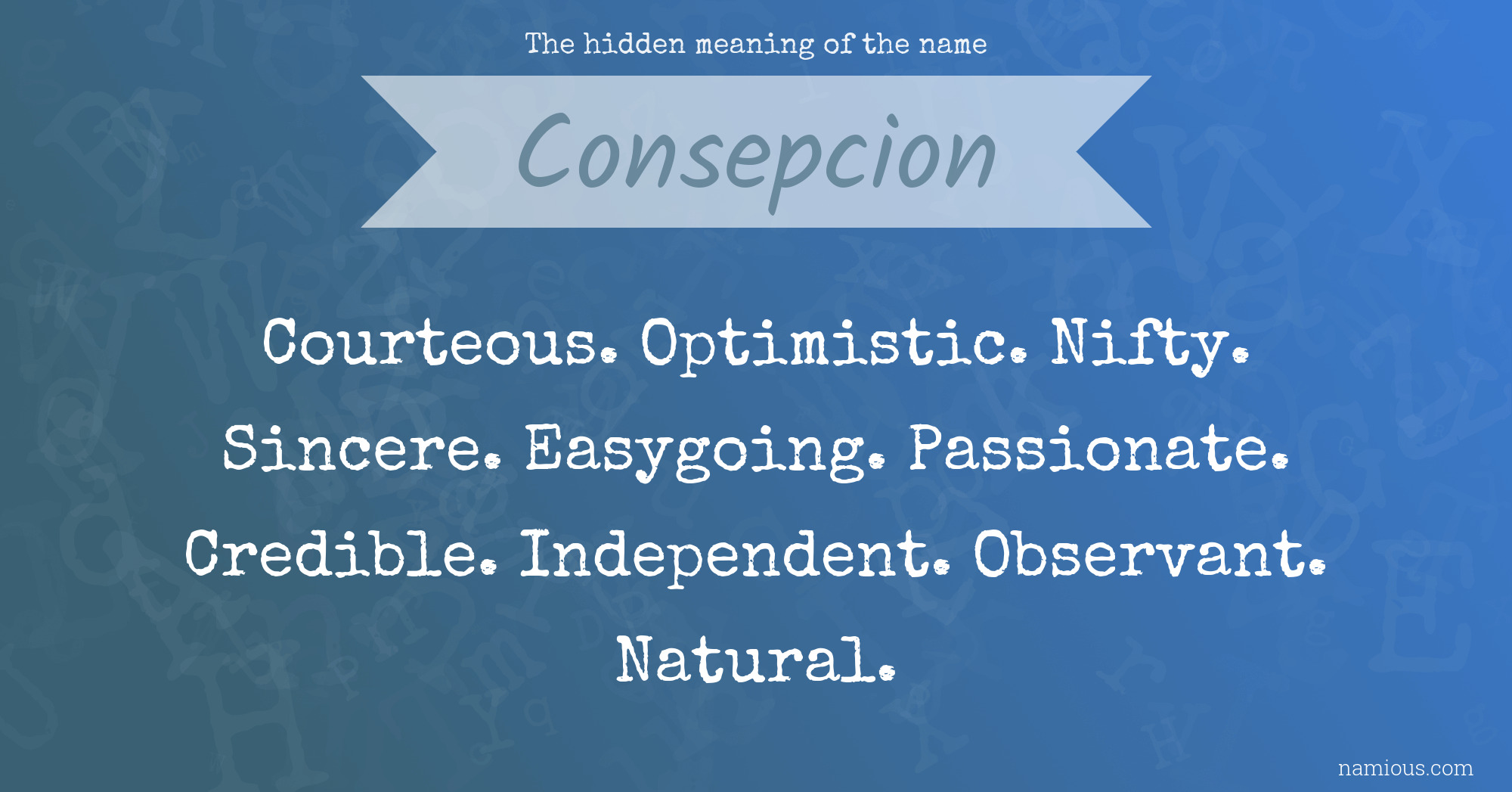 The hidden meaning of the name

Consepcion

Courteous. Optimistic. Nifty. Sincere. Easygoing. Passionate. Credible. Independent. Observant. Natural.

namious.com